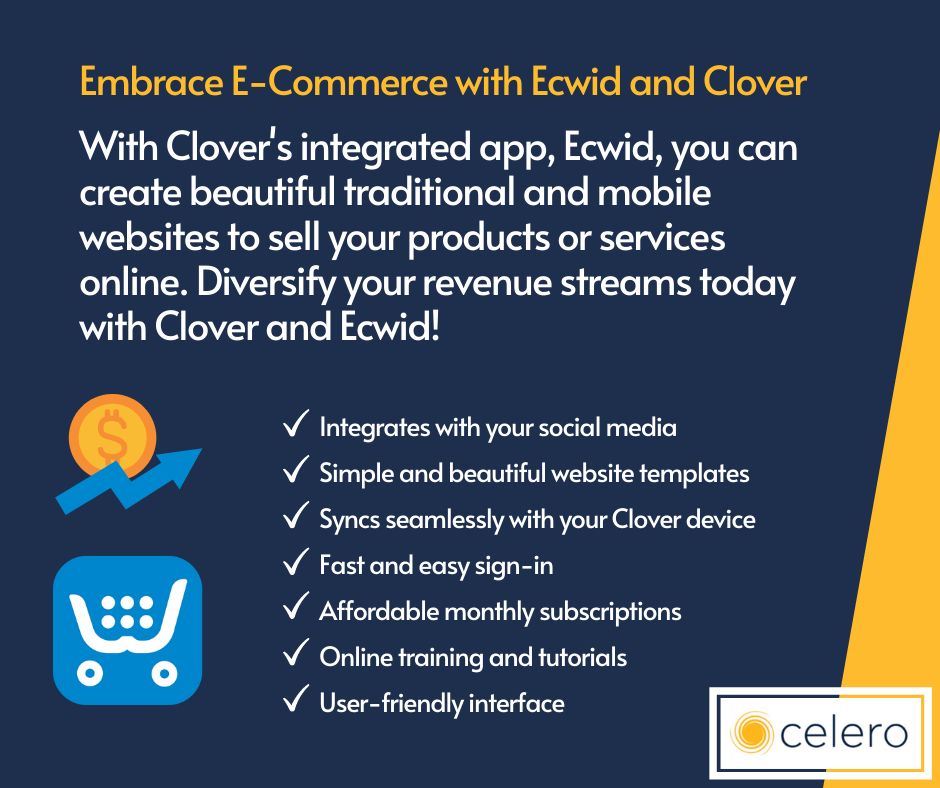 Embrace E-Commerce with Ecwid and Clover

With Clover's integrated app, Ecwid, you can create beautiful traditional and mobile websites to sell your products or services online. Diversify your revenue streams today with Clover and Ecwid!

$

✓ Integrates with your social media
✓ Simple and beautiful website templates
✓ Syncs seamlessly with your Clover device
✓ Fast and easy sign-in
✓ Affordable monthly subscriptions
✓ Online training and tutorials
✓ User-friendly interface

celero